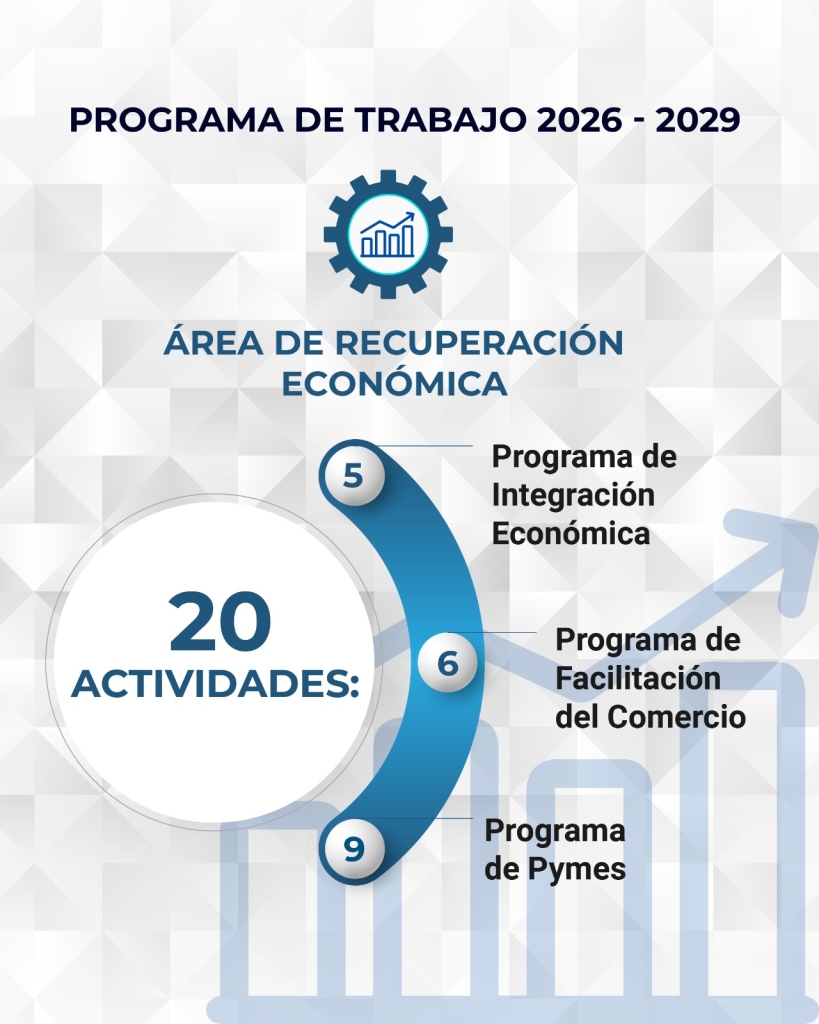 PROGRAMA DE TRABAJO 2026 - 2029

ÁREA DE RECUPERACIÓN ECONÓMICA

20 ACTIVIDADES:

5

Programa de Integración Económica

6

Programa de Facilitación del Comercio

9

Programa de Pymes